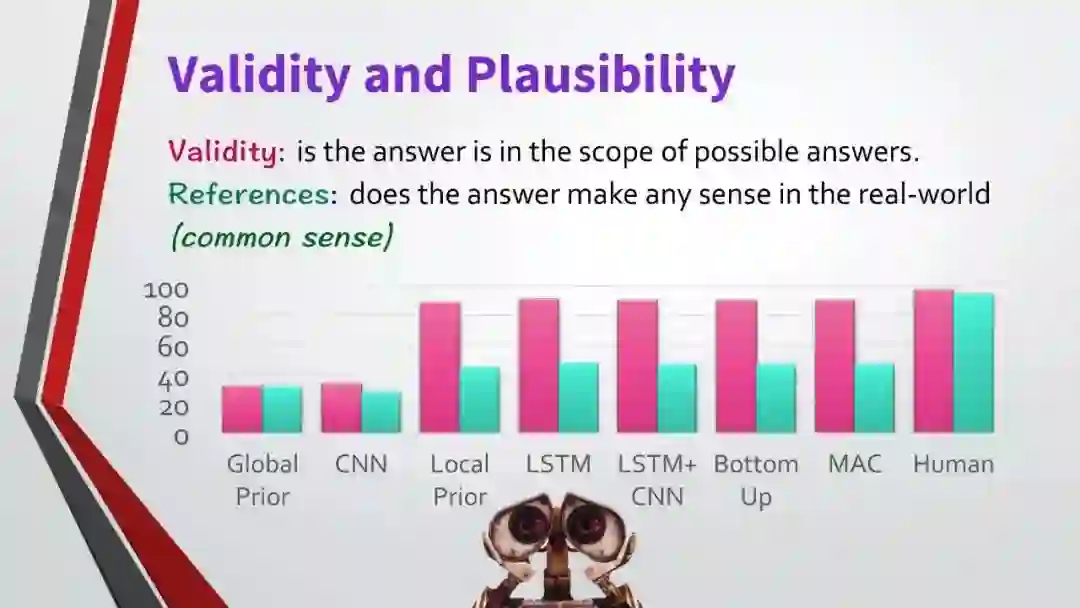 Validity and Plausibility

Validity: is the answer is in the scope of possible answers.
References: does the answer make any sense in the real-world (common sense)

100
80
60
40
20
0

Global Prior
CNN
Local Prior
LSTM
LSTM+ CNN
Bottom Up
MAC
Human